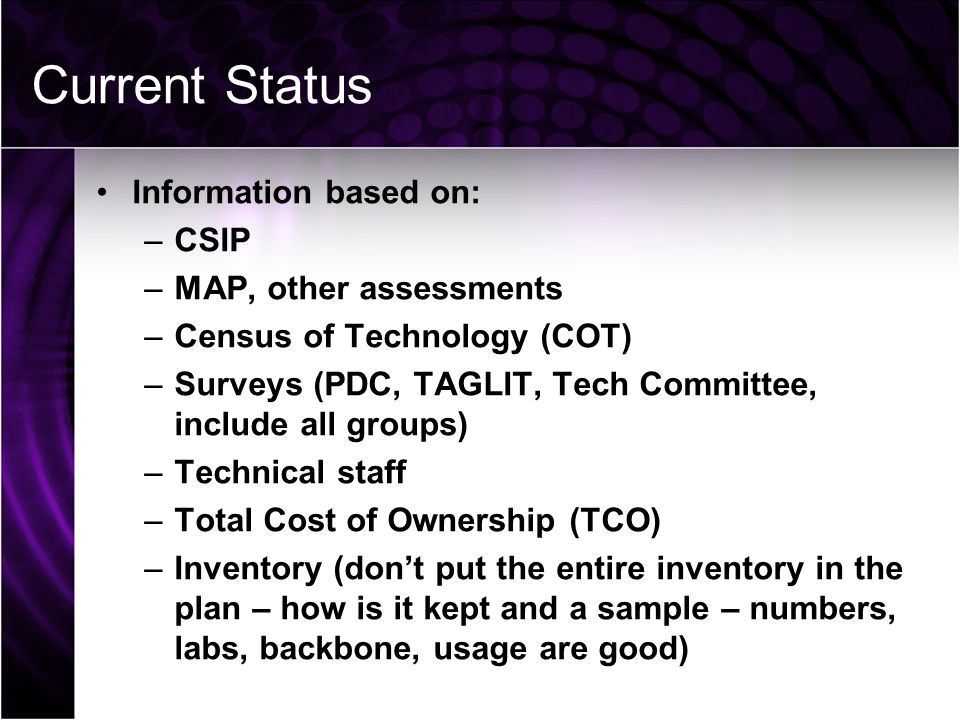 Current Status

• Information based on:
– CSIP
– MAP, other assessments
– Census of Technology (COT)
– Surveys (PDC, TAGLIT, Tech Committee, include all groups)
– Technical staff
– Total Cost of Ownership (TCO)
– Inventory (don’t put the entire inventory in the plan – how is it kept and a sample – numbers, labs, backbone, usage are good)